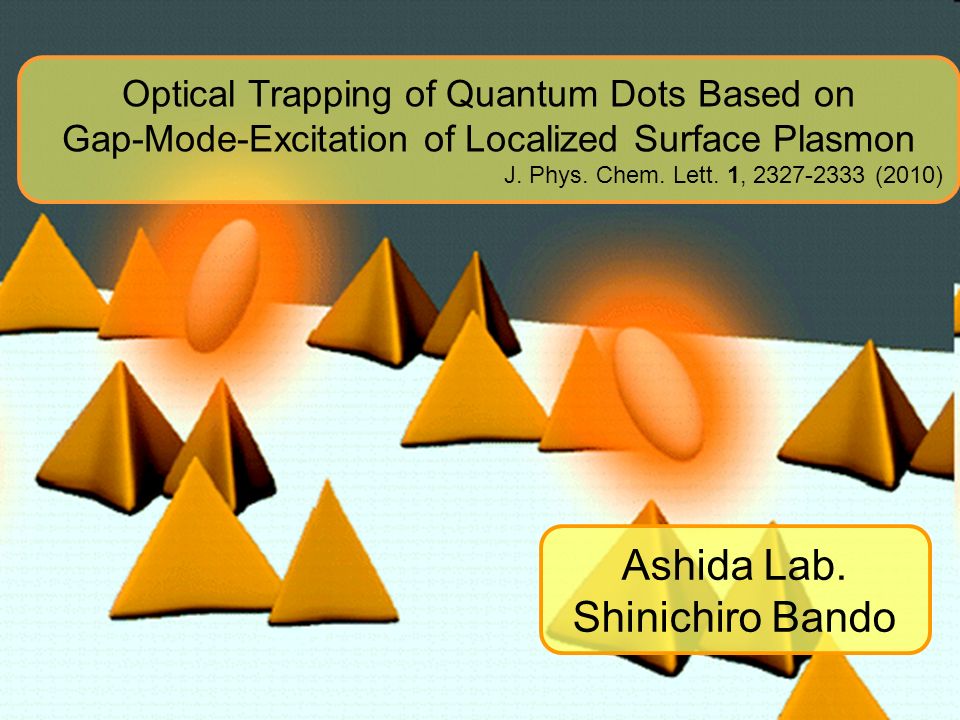 Optical Trapping of Quantum Dots Based on Gap-Mode-Excitation of Localized Surface Plasmon

J. Phys. Chem. Lett. 1, 2327-2333 (2010)

Ashida Lab.
Shinichiro Bando